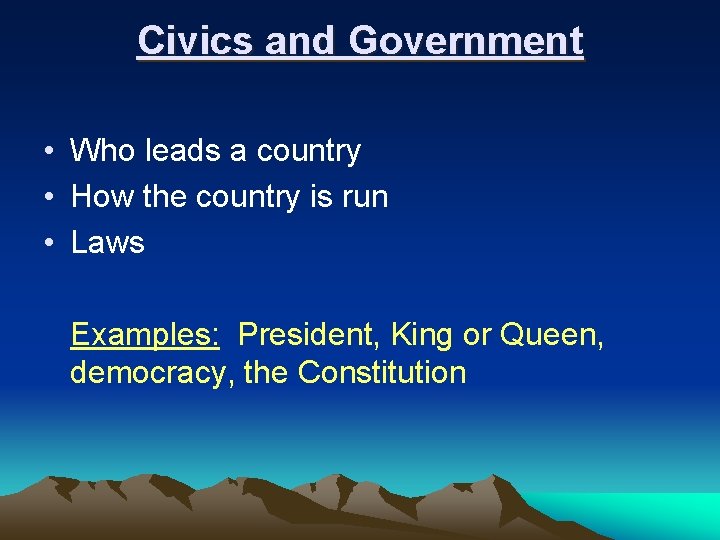 Civics and Government

• Who leads a country
• How the country is run
• Laws

Examples: President, King or Queen, democracy, the Constitution